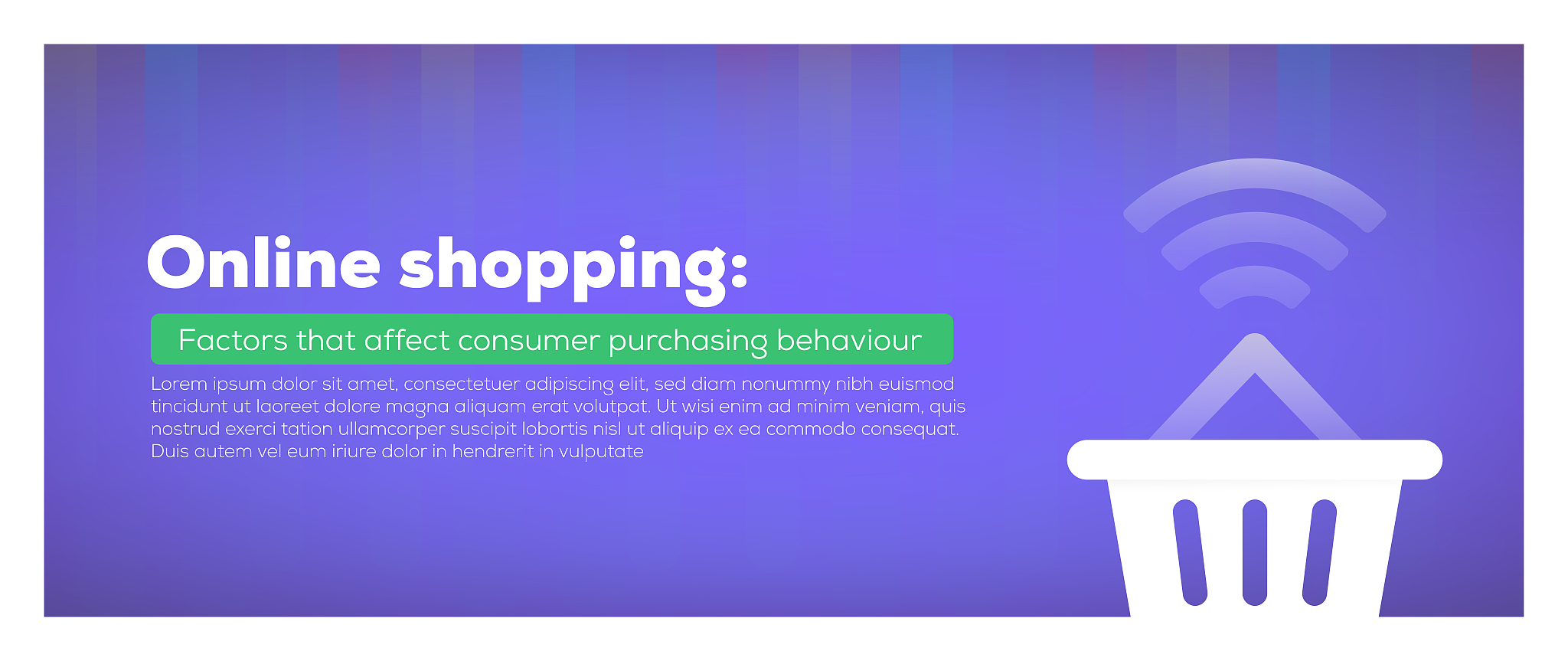 Online shopping:

Factors that affect consumer purchasing behaviour

Lorem ipsum dolor sit amet, consectetuer adipiscing elit, sed diam nonummy nibh euismod tincidunt ut laoreet dolore magna aliquam erat volutpat. Ut wisi enim ad minim veniam, quis nostrud exerci tation ullamcorper suscipit lobortis nisl ut aliquip ex ea commodo consequat. Duis autem vel eum iriure dolor in hendrerit in vulputate